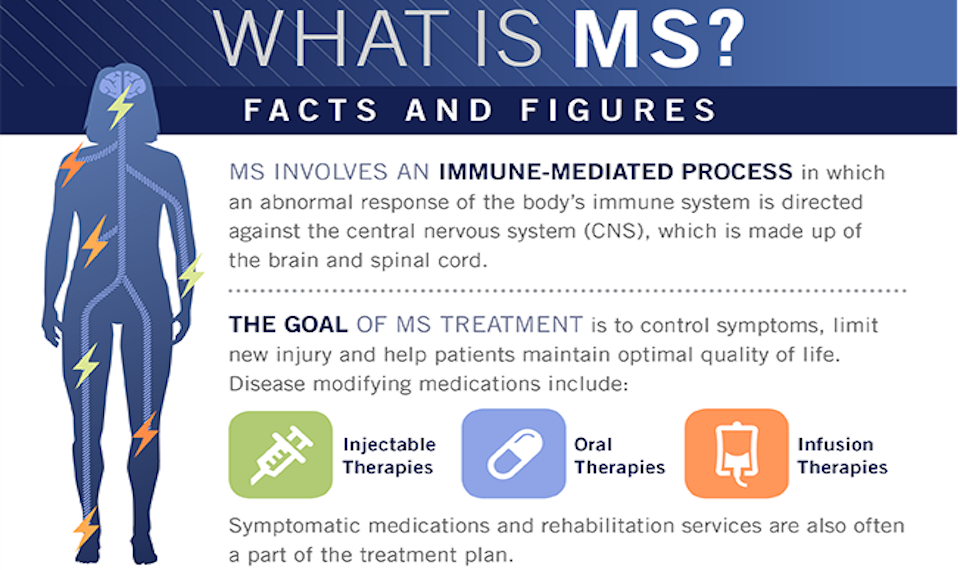 WHAT IS MS?

FACTS AND FIGURES

MS INVOLVES AN IMMUNE-MEDIATED PROCESS in which an abnormal response of the body's immune system is directed against the central nervous system (CNS), which is made up of the brain and spinal cord.

THE GOAL OF MS TREATMENT is to control symptoms, limit new injury and help patients maintain optimal quality of life. Disease modifying medications include:

Injectable Therapies

Oral Therapies

Infusion Therapies

Symptomatic medications and rehabilitation services are also often a part of the treatment plan.